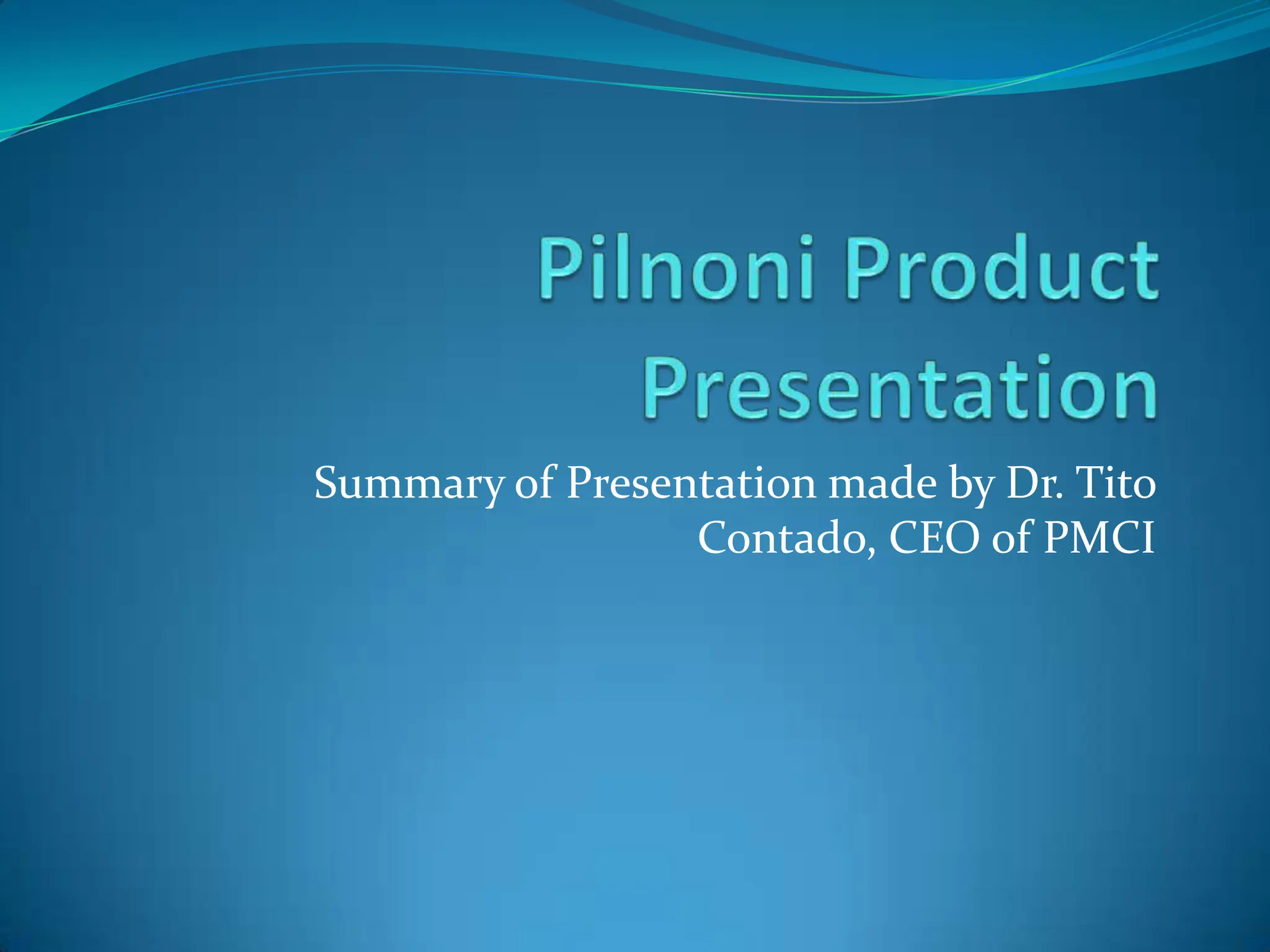 Pilnoni Product Presentation

Summary of Presentation made by Dr. Tito Contado, CEO of PMCI